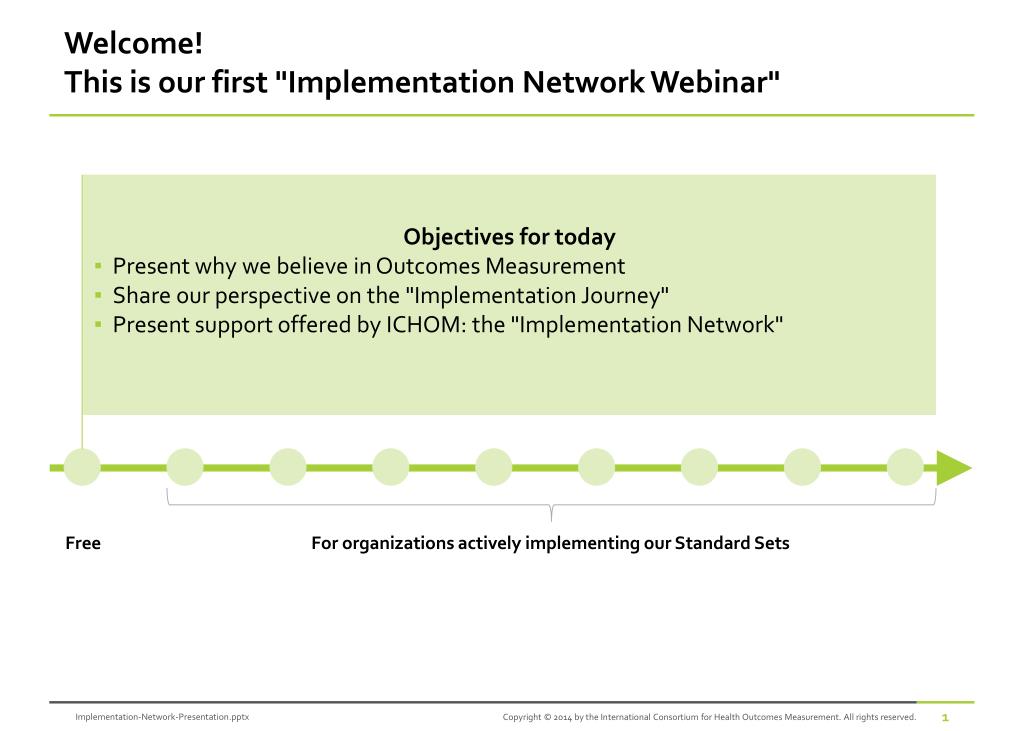 Welcome!
This is our first "Implementation Network Webinar"

Objectives for today
▪ Present why we believe in Outcomes Measurement
▪ Share our perspective on the "Implementation Journey"
▪ Present support offered by ICHOM: the "Implementation Network"

Free

For organizations actively implementing our Standard Sets

Implementation-Network-Presentation.pptx

Copyright © 2014 by the International Consortium for Health Outcomes Measurement. All rights reserved.

1